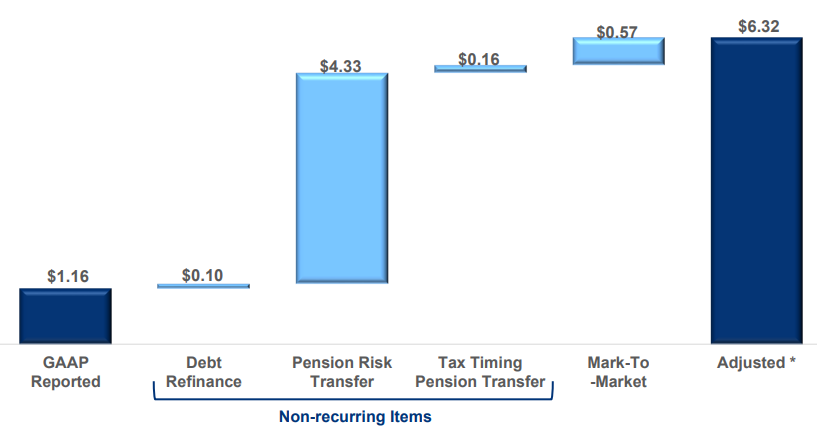 $1.16
$0.10
$4.33
$0.16
$0.57
$6.32

GAAP Reported
Debt Refinance
Pension Risk Transfer
Tax Timing Pension Transfer
Mark-To -Market
Adjusted *

Non-recurring Items